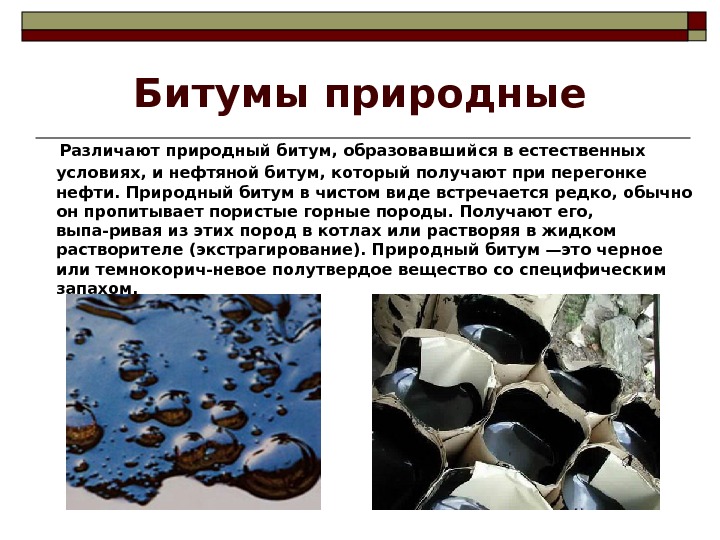 Битумы природные

Различают природный битум, образовавшийся в естественных условиях, и нефтяной битум, который получают при перегонке нефти. Природный битум в чистом виде встречается редко, обычно он пропитывает пористые горные породы. Получают его, выпа-ривая из этих пород в котлах или растворяя в жидком растворителе (экстрагирование). Природный битум —это черное или темнокорич-невое полутвердое вещество со специфическим запахом.